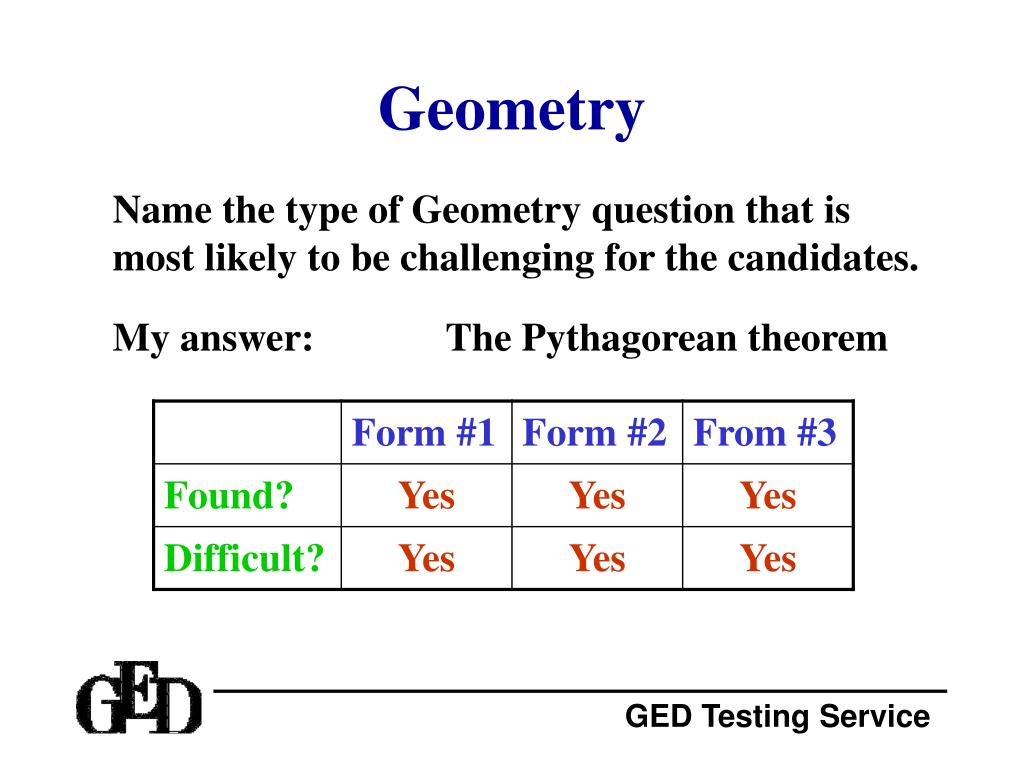 Geometry

Name the type of Geometry question that is most likely to be challenging for the candidates.

My answer: The Pythagorean theorem

| | Form #1 | Form #2 | From #3 |
|---|---|---|---|
| Found? | Yes | Yes | Yes |
| Difficult? | Yes | Yes | Yes |

GED

GED Testing Service